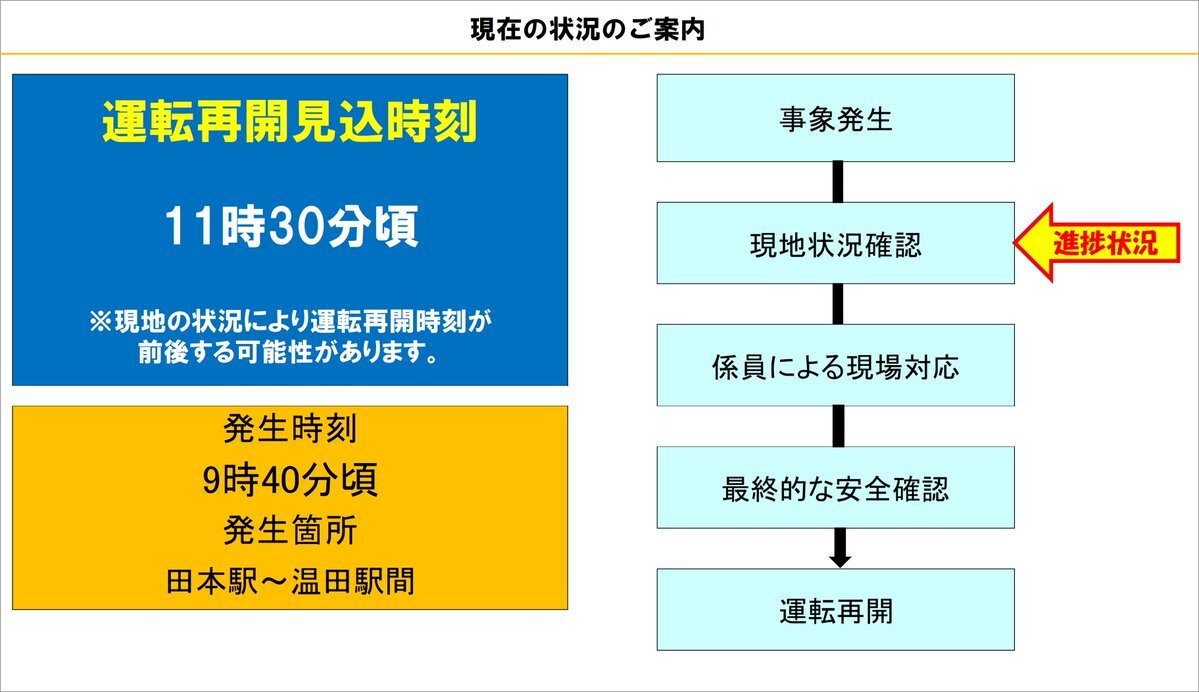 現在の状況のご案内

運転再開見込時刻

11時30分頃

※現地の状況により運転再開時刻が前後する可能性があります。

発生時刻

9時40分頃

発生箇所

田本駅～温田駅間

事象発生

現地状況確認

進捗状況

係員による現場対応

最終的な安全確認

運転再開